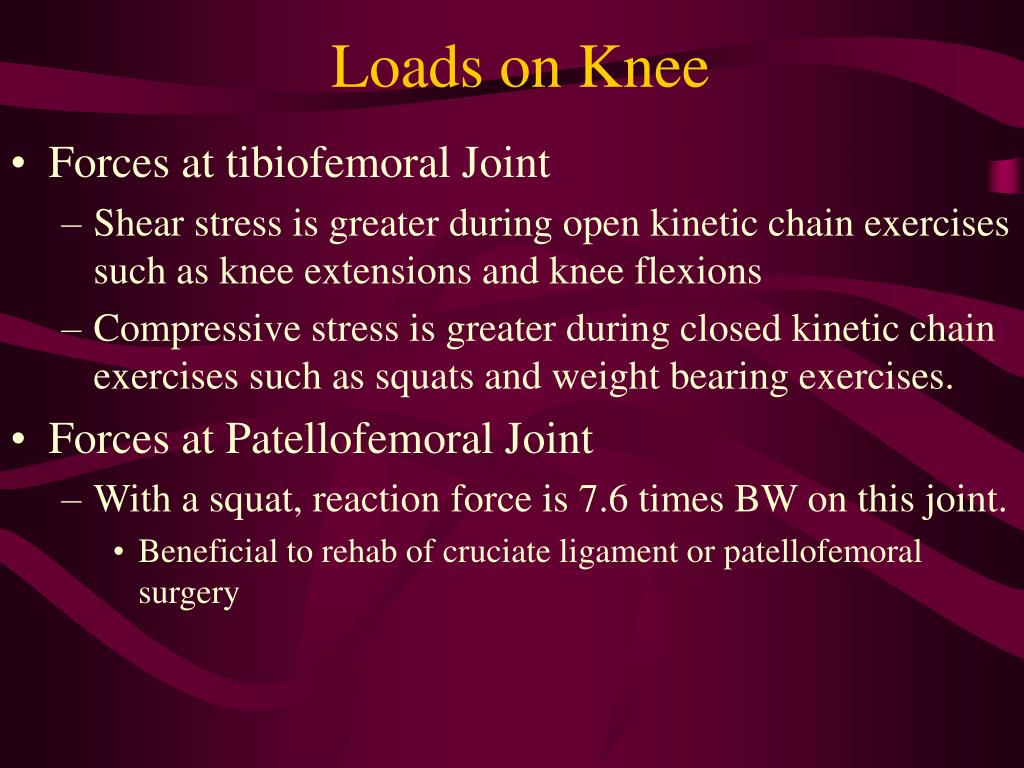 Loads on Knee

• Forces at tibiofemoral Joint
– Shear stress is greater during open kinetic chain exercises such as knee extensions and knee flexions
– Compressive stress is greater during closed kinetic chain exercises such as squats and weight bearing exercises.
• Forces at Patellofemoral Joint
– With a squat, reaction force is 7.6 times BW on this joint.
• Beneficial to rehab of cruciate ligament or patellofemoral surgery